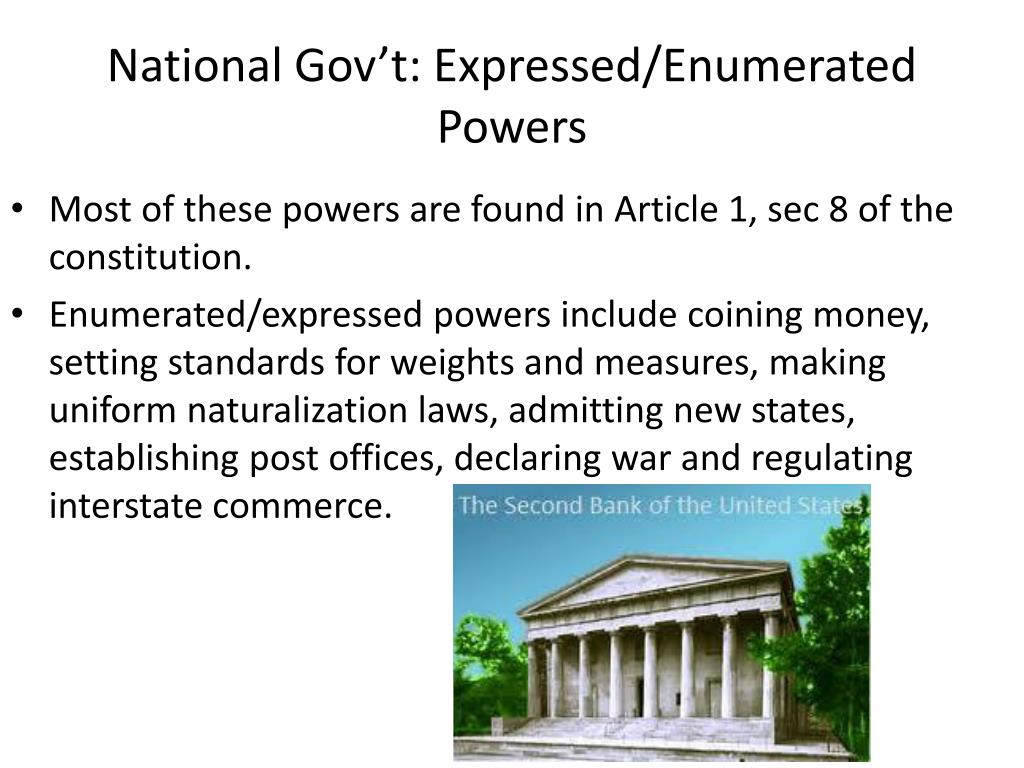 National Gov’t: Expressed/Enumerated Powers

• Most of these powers are found in Article 1, sec 8 of the constitution.

• Enumerated/expressed powers include coining money, setting standards for weights and measures, making uniform naturalization laws, admitting new states, establishing post offices, declaring war and regulating interstate commerce.

The Second Bank of the United States